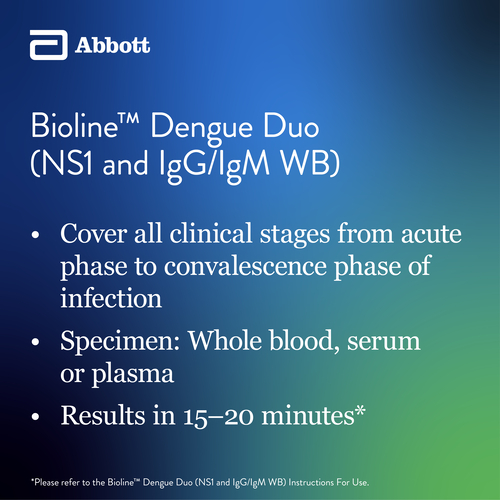 Abbott

Bioline™ Dengue Duo (NS1 and IgG/IgM WB)

• Cover all clinical stages from acute phase to convalescence phase of infection

• Specimen: Whole blood, serum or plasma

• Results in 15–20 minutes*

*Please refer to the Bioline™ Dengue Duo (NS1 and IgG/IgM WB) Instructions For Use.